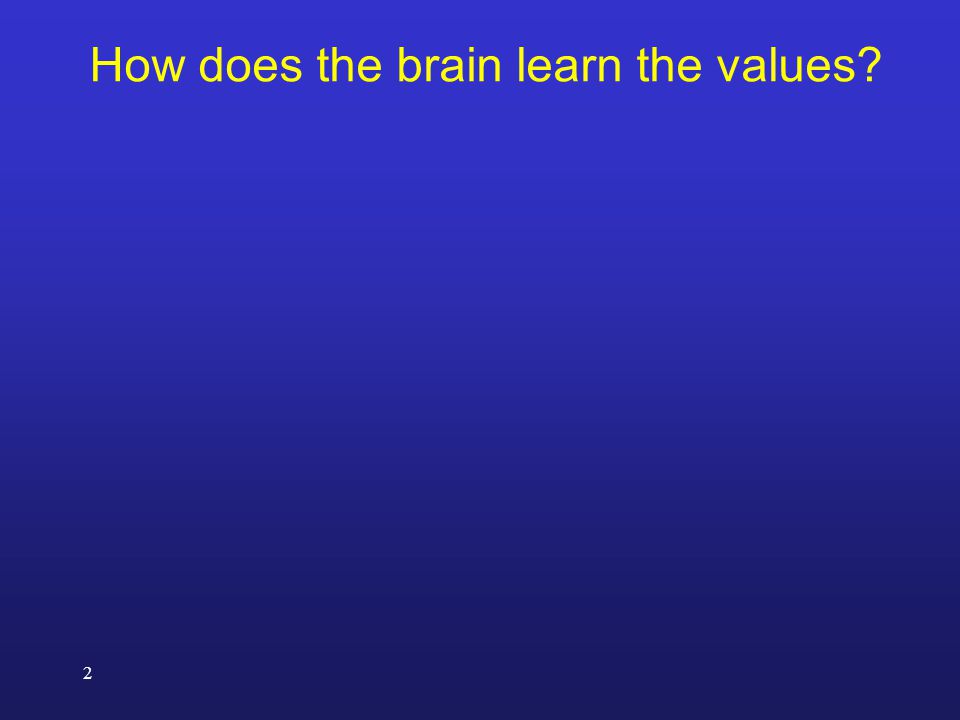 How does the brain learn the values?

2